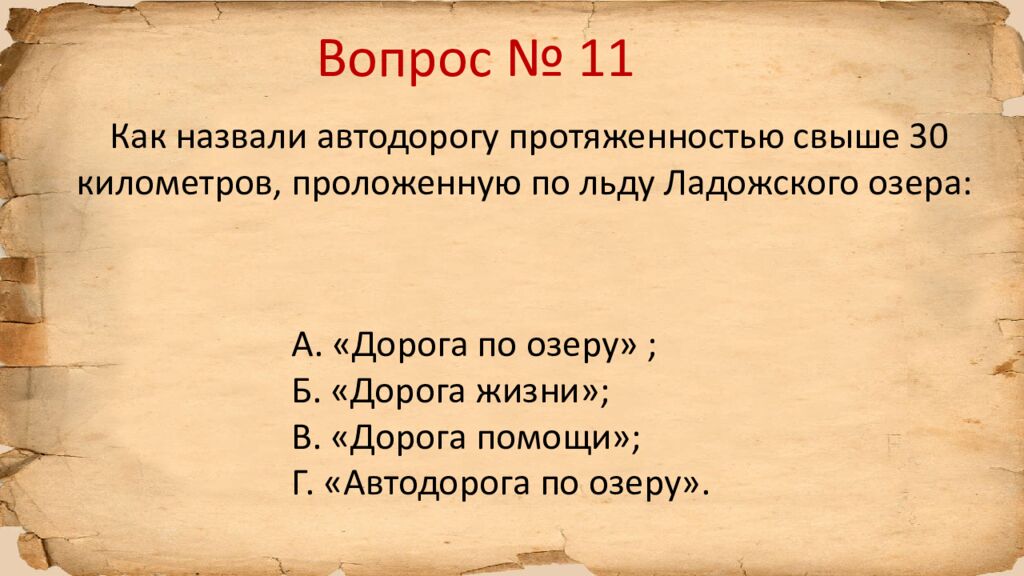 Вопрос № 11

Как назвали автодорогу протяженностью свыше 30 километров, проложенную по льду Ладожского озера:

А. «Дорога по озеру» ;
Б. «Дорога жизни»;
В. «Дорога помощи»;
Г. «Автодорога по озеру».